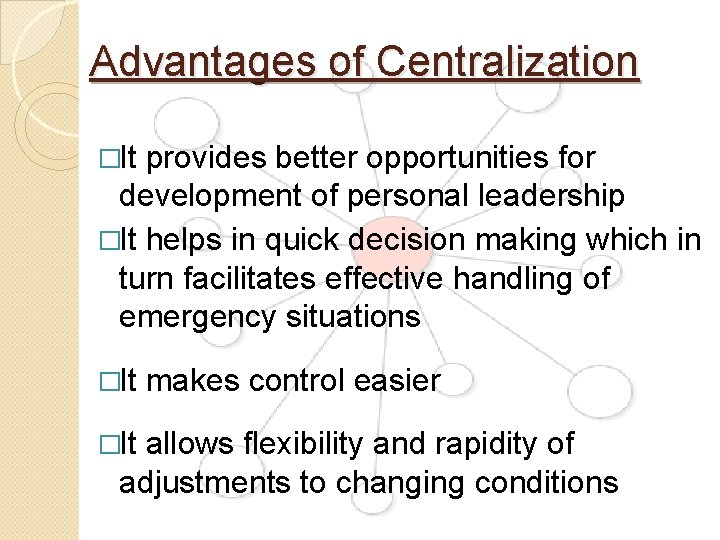 Advantages of Centralization

□It provides better opportunities for development of personal leadership

□It helps in quick decision making which in turn facilitates effective handling of emergency situations

□It makes control easier

□It allows flexibility and rapidity of adjustments to changing conditions